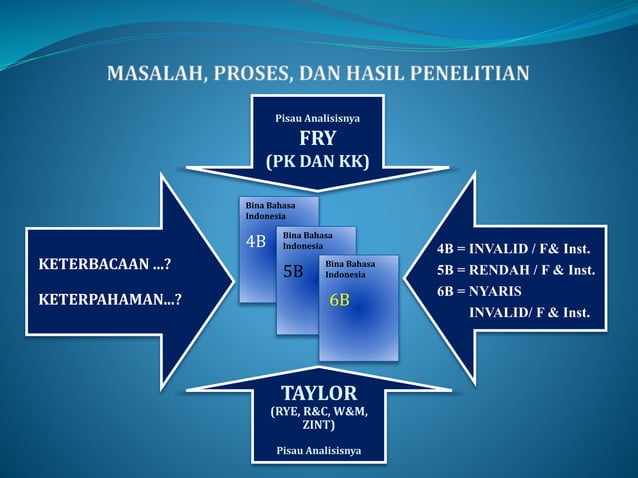 MASALAH, PROSES, DAN HASIL PENELITIAN

Pisau Analisisnya
FRY
(PK DAN KK)

KETERBACAAN ...?

KETERPAHAMAN...?

Bina Bahasa Indonesia
4B

Bina Bahasa Indonesia
5B

Bina Bahasa Indonesia
6B

4B = INVALID / F& Inst.
5B = RENDAH / F & Inst.
6B = NYARIS INVALID/ F & Inst.

TAYLOR
(RYE, R&C, W&M, ZINT)

Pisau Analisisnya